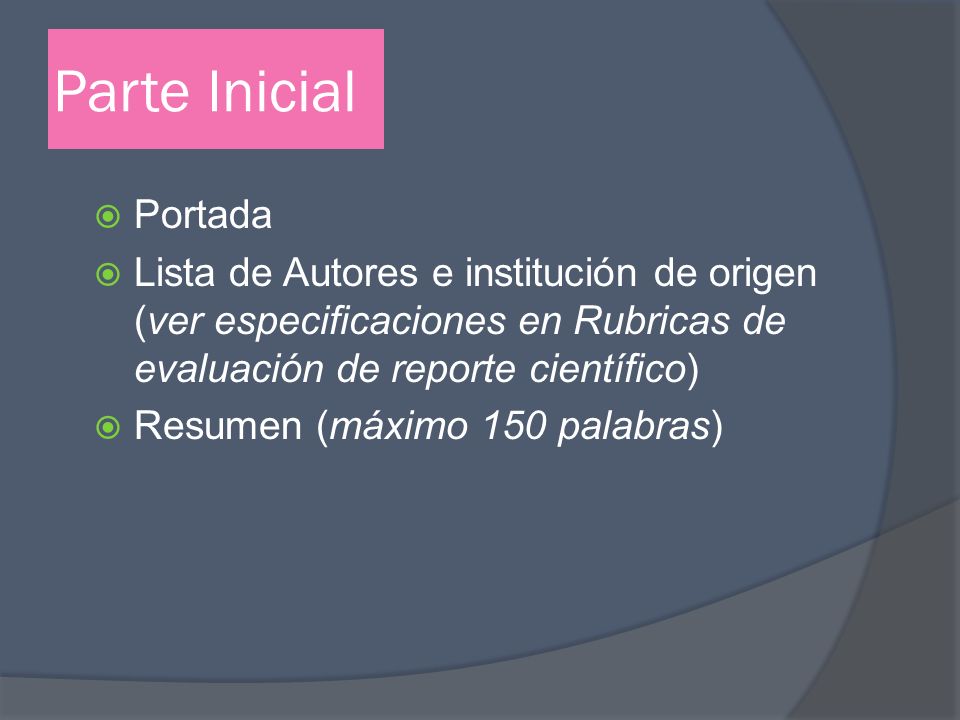 Parte Inicial

Portada

Lista de Autores e institución de origen (ver especificaciones en Rubricas de evaluación de reporte científico)

Resumen (máximo 150 palabras)